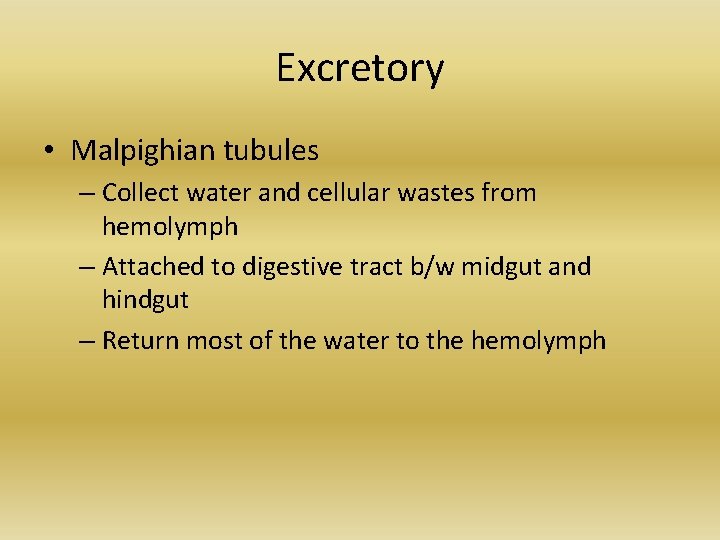 Excretory

• Malpighian tubules
  – Collect water and cellular wastes from hemolymph
  – Attached to digestive tract b/w midgut and hindgut
  – Return most of the water to the hemolymph